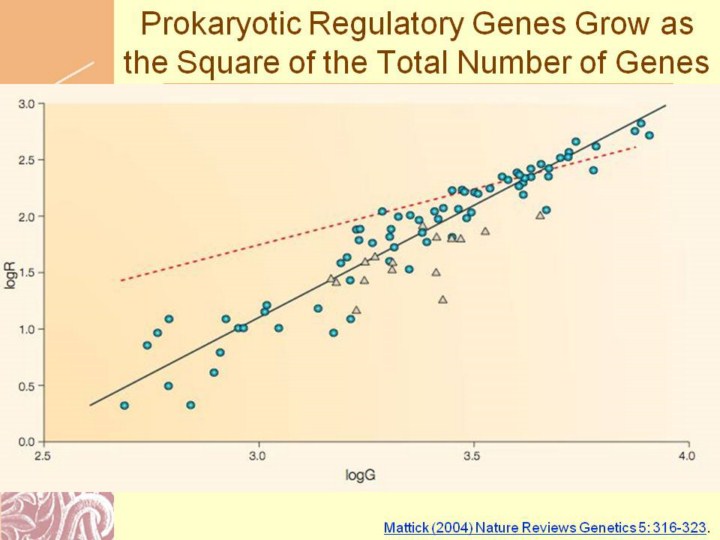 Prokaryotic Regulatory Genes Grow as the Square of the Total Number of Genes

3.0
2.5
2.0
1.5
1.0
0.5
0.0
logR

2.5
3.0
3.5
4.0
logG

Mattick (2004) Nature Reviews Genetics 5: 316-323.